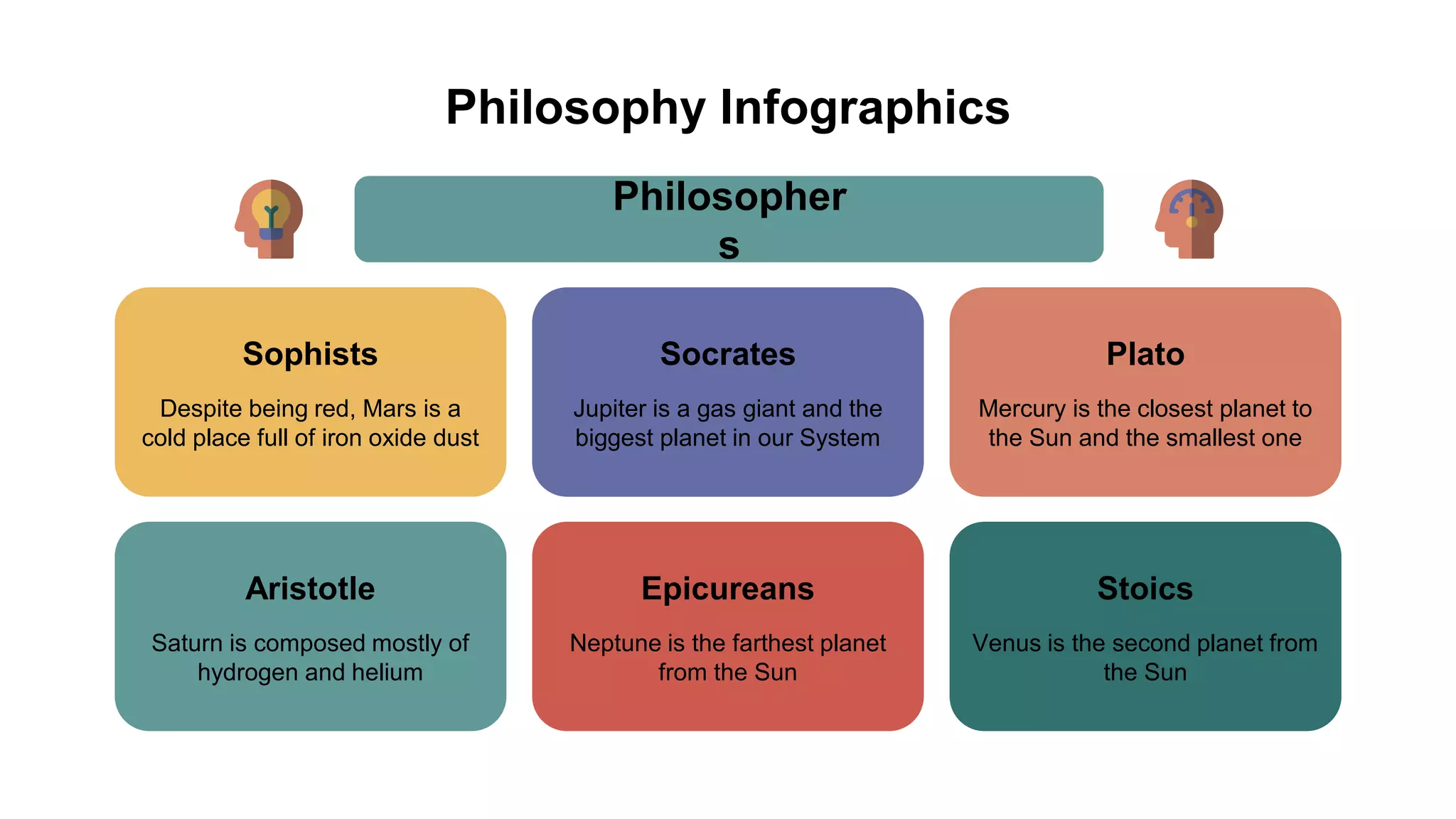 Philosophy Infographics

Philosophers

Sophists

Despite being red, Mars is a cold place full of iron oxide dust

Socrates

Jupiter is a gas giant and the biggest planet in our System

Plato

Mercury is the closest planet to the Sun and the smallest one

Aristotle

Saturn is composed mostly of hydrogen and helium

Epicureans

Neptune is the farthest planet from the Sun

Stoics

Venus is the second planet from the Sun